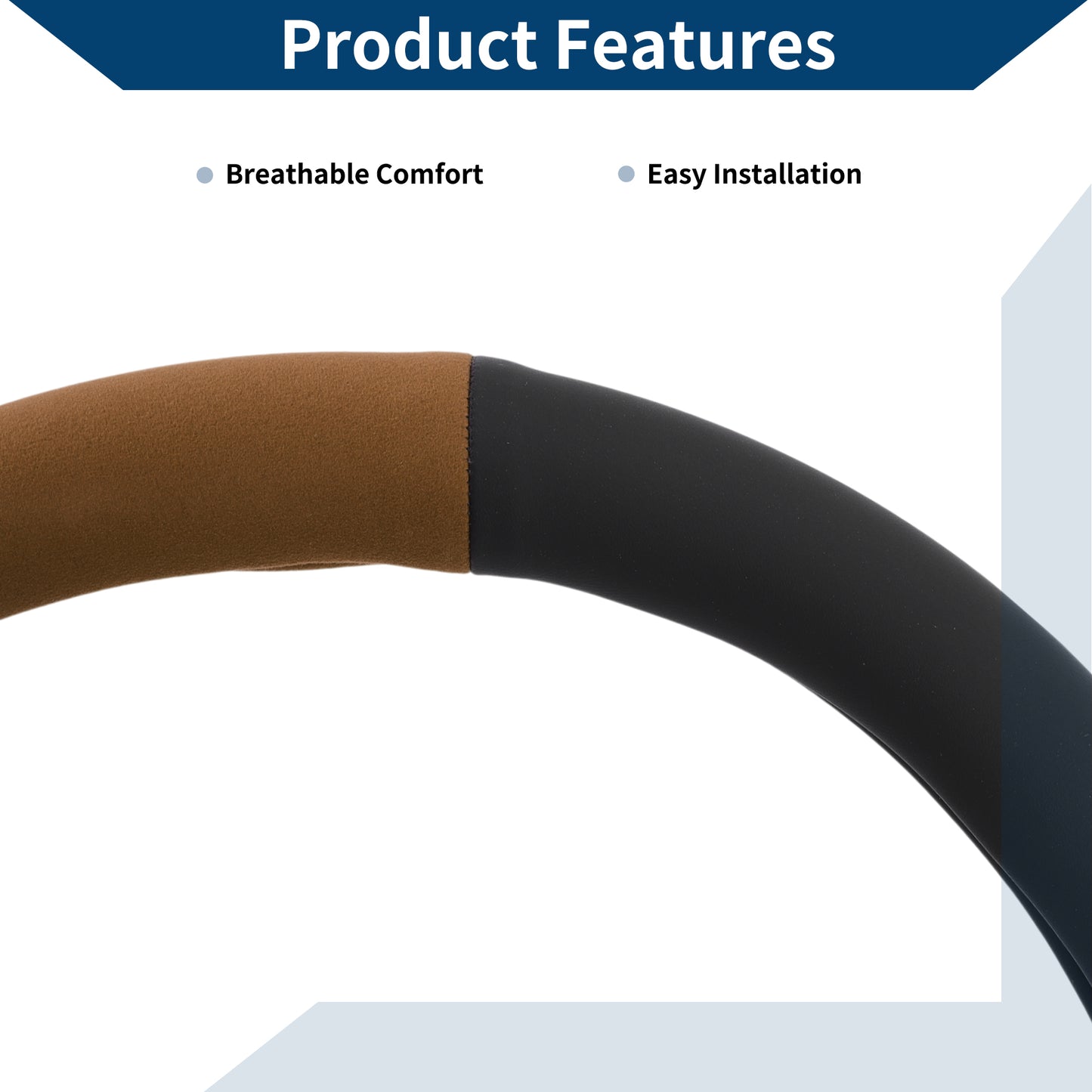 Product Features

Breathable Comfort

Easy Installation